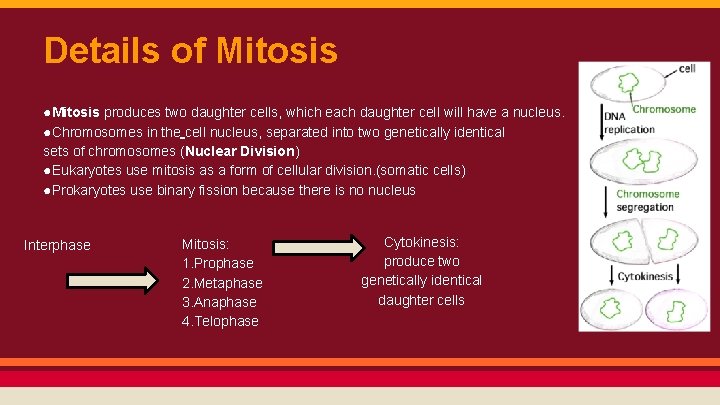 Details of Mitosis

●Mitosis produces two daughter cells, which each daughter cell will have a nucleus.
●Chromosomes in the cell nucleus, separated into two genetically identical sets of chromosomes (Nuclear Division)
●Eukaryotes use mitosis as a form of cellular division.(somatic cells)
●Prokaryotes use binary fission because there is no nucleus

Interphase

Mitosis:
1.Prophase
2.Metaphase
3.Anaphase
4.Telophase

Cytokinesis: produce two genetically identical daughter cells

cell
Chromosome
DNA replication
Chromosome segregation
Cytokinesis